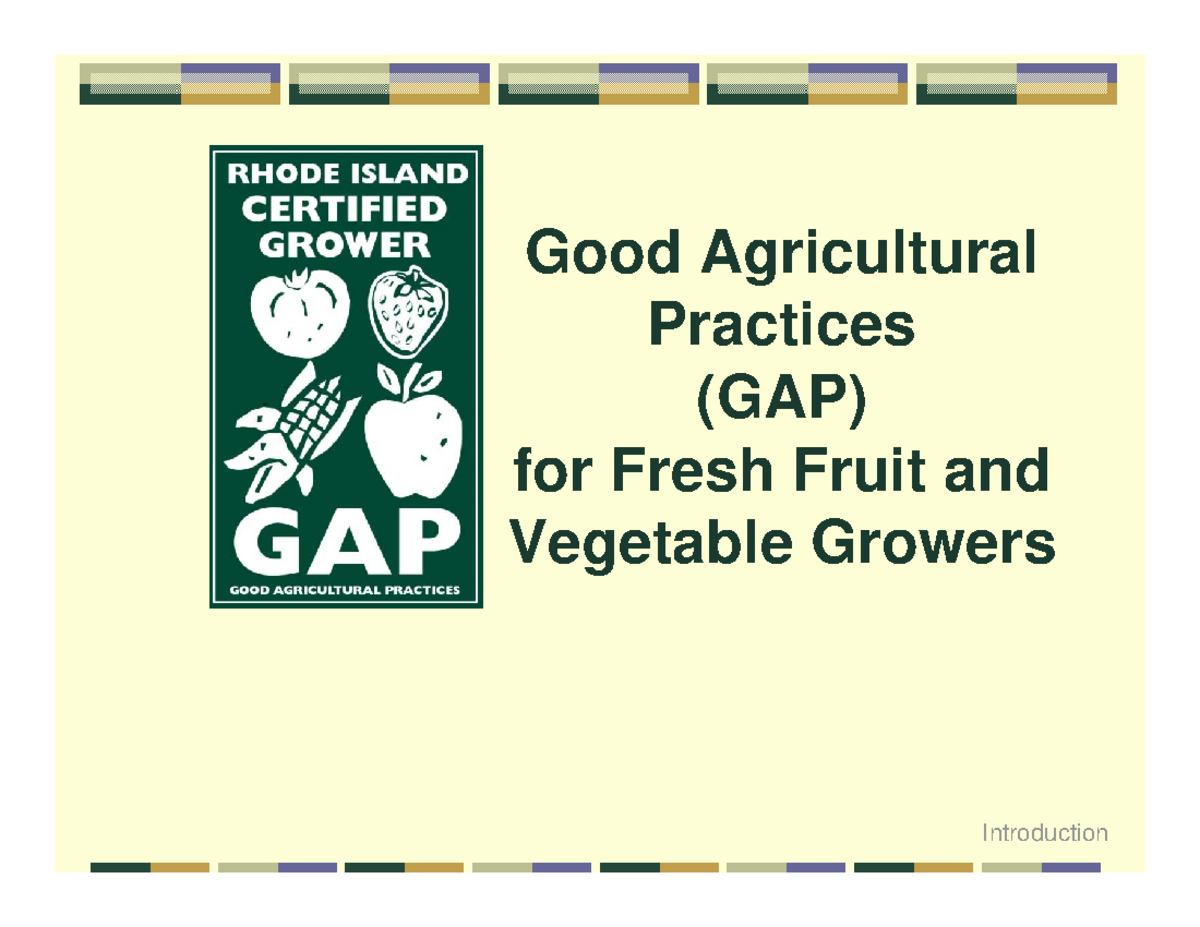 RHODE ISLAND CERTIFIED GROWER

GAP

GOOD AGRICULTURAL PRACTICES

Good Agricultural Practices (GAP) for Fresh Fruit and Vegetable Growers

Introduction